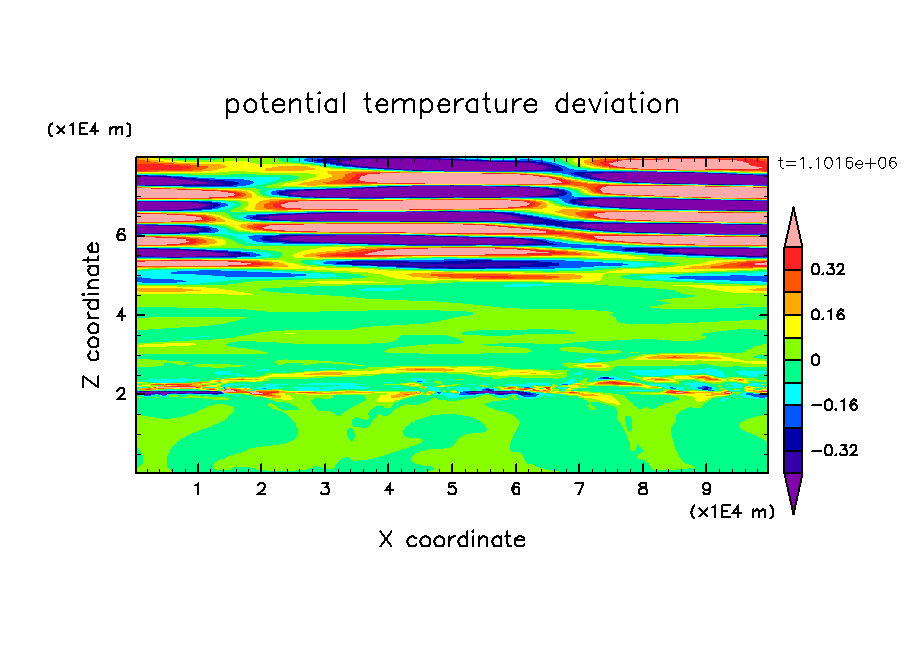 potential temperature deviation

(x1E4 m)

t=1.1016e+06

Z coordinate

6

4

2

0.32

0.16

0

−0.16

−0.32

1 2 3 4 5 6 7 8 9

(x1E4 m)

X coordinate